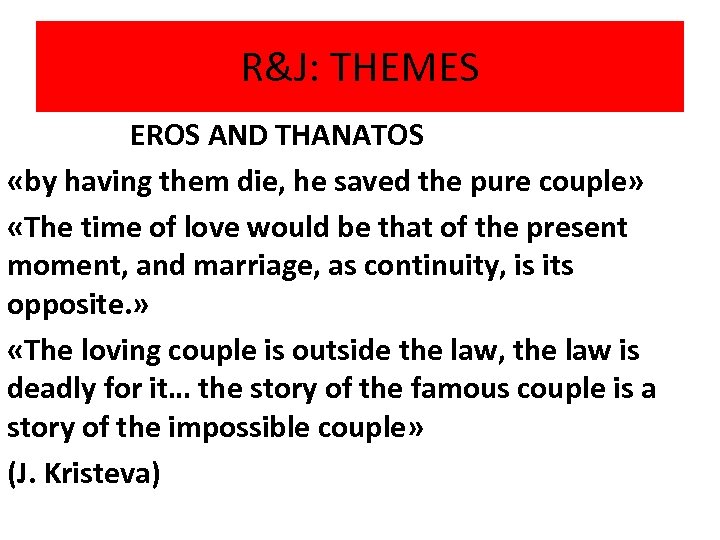 R&J: THEMES

EROS AND THANATOS

«by having them die, he saved the pure couple»

«The time of love would be that of the present moment, and marriage, as continuity, is its opposite.»

«The loving couple is outside the law, the law is deadly for it… the story of the famous couple is a story of the impossible couple»

(J. Kristeva)